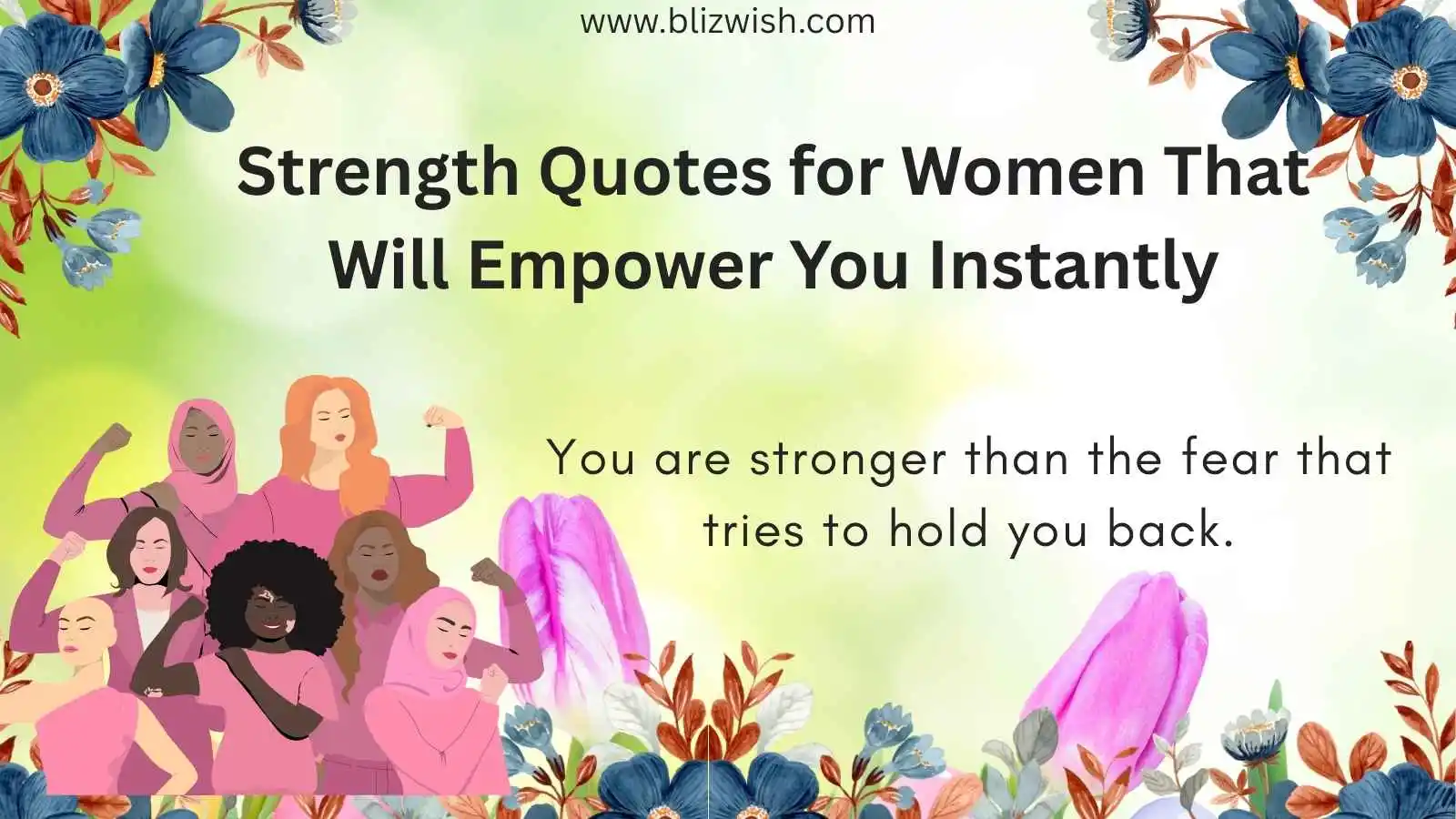 www.blizwish.com

Strength Quotes for Women That Will Empower You Instantly

You are stronger than the fear that tries to hold you back.